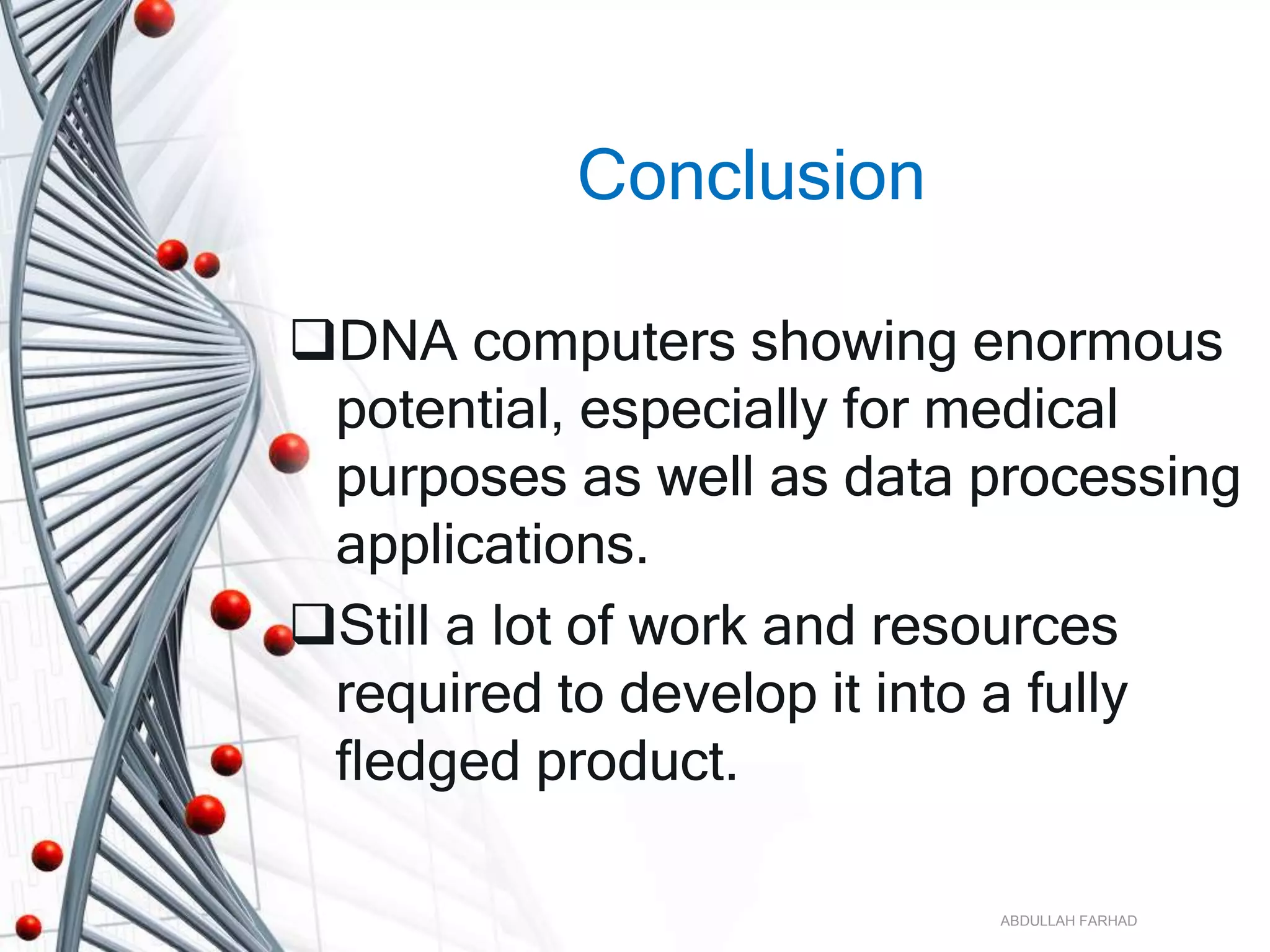 Conclusion

❑DNA computers showing enormous potential, especially for medical purposes as well as data processing applications.

❑Still a lot of work and resources required to develop it into a fully fledged product.

ABDULLAH FARHAD